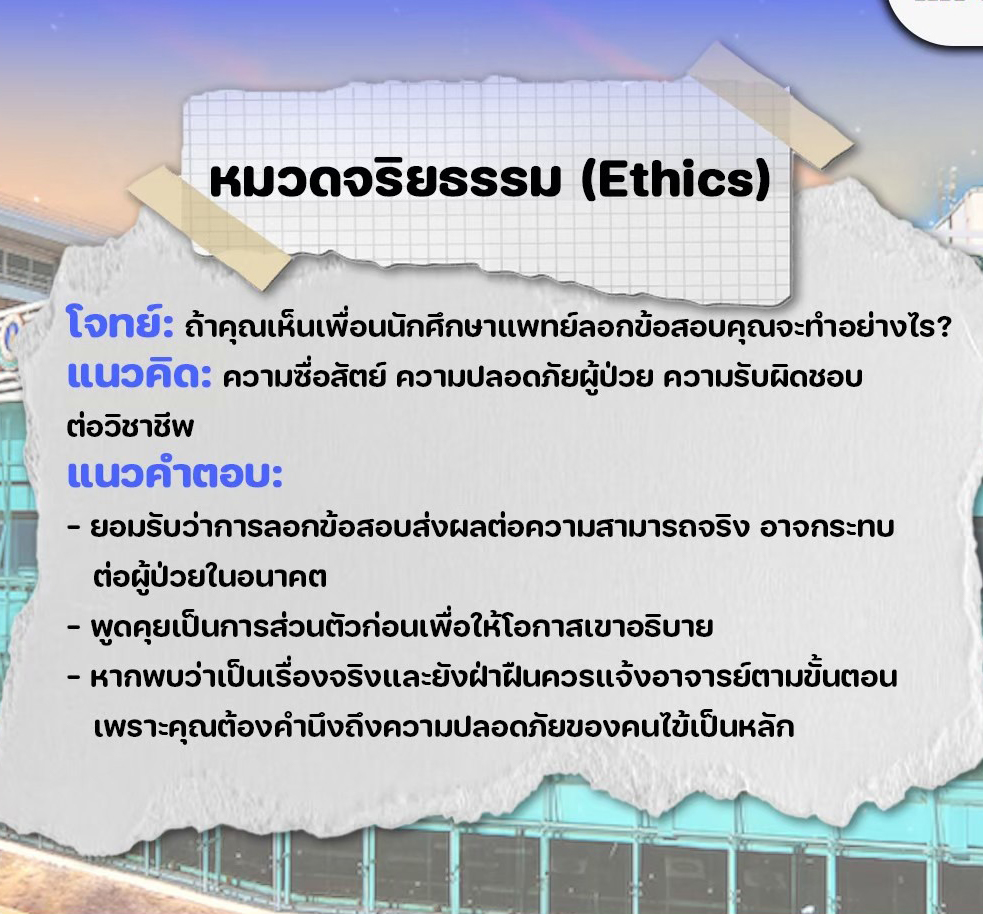 หมวดจริยธรรม (Ethics)

โจทย์: ถ้าคุณเห็นเพื่อนนักศึกษาแพทย์ลอกข้อสอบคุณจะทำอย่างไร?

แนวคิด: ความซื่อสัตย์ ความปลอดภัยผู้ป่วย ความรับผิดชอบต่อวิชาชีพ

แนวคำตอบ:

- ยอมรับว่าการลอกข้อสอบส่งผลต่อความสามารถจริง อาจกระทบต่อผู้ป่วยในอนาคต
- พูดคุยเป็นการส่วนตัวก่อนเพื่อให้โอกาสเขาอธิบาย
- หากพบว่าเป็นเรื่องจริงและยังฝ่าฝืนควรแจ้งอาจารย์ตามขั้นตอน เพราะคุณต้องคำนึงถึงความปลอดภัยของคนไข้เป็นหลัก